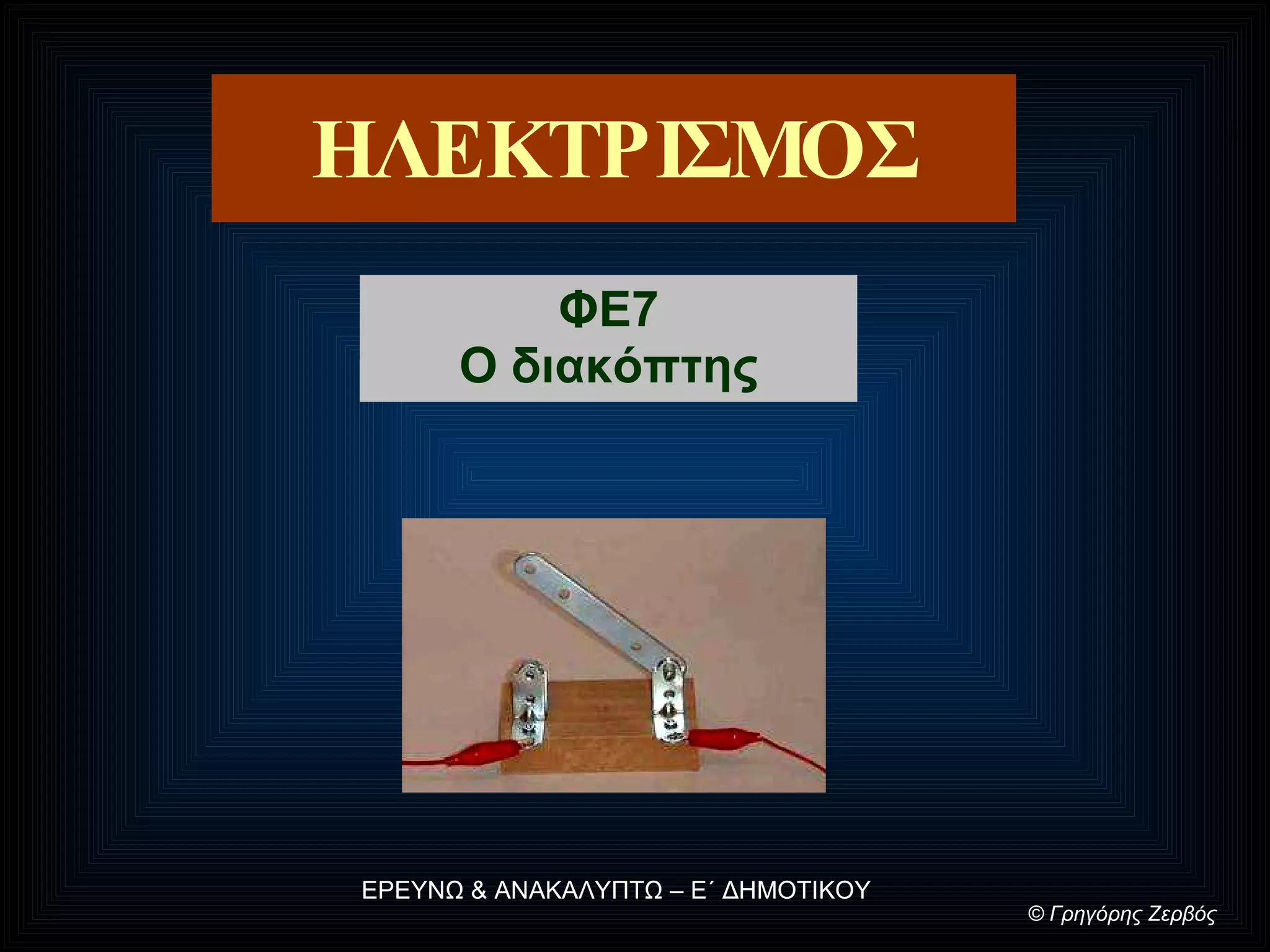 ΗΛΕΚΤΡΙΣΜΟΣ

ΦΕ7
Ο διακόπτης

ΕΡΕΥΝΩ & ΑΝΑΚΑΛΥΠΤΩ – Ε΄ ΔΗΜΟΤΙΚΟΥ

© Γρηγόρης Ζερβός